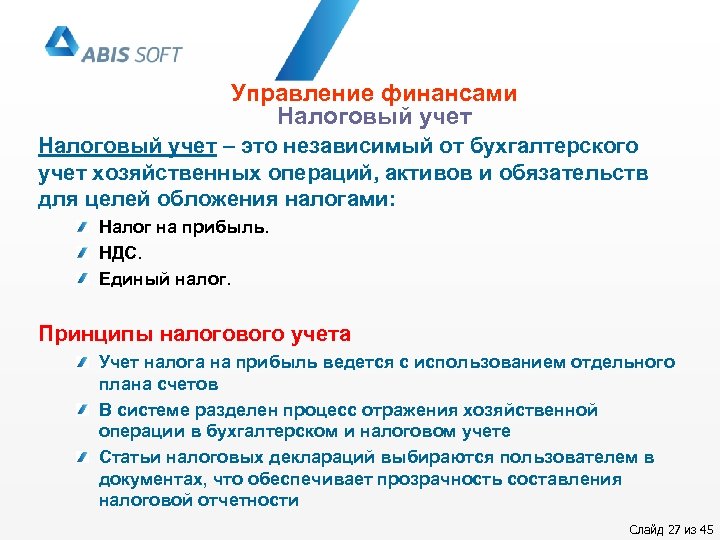 ABIS SOFT

Управление финансами
Налоговый учет

Налоговый учет – это независимый от бухгалтерского учет хозяйственных операций, активов и обязательств для целей обложения налогами:

Налог на прибыль.
НДС.
Единый налог.

Принципы налогового учета

Учет налога на прибыль ведется с использованием отдельного плана счетов
В системе разделен процесс отражения хозяйственной операции в бухгалтерском и налоговом учете
Статьи налоговых деклараций выбираются пользователем в документах, что обеспечивает прозрачность составления налоговой отчетности

Слайд 27 из 45